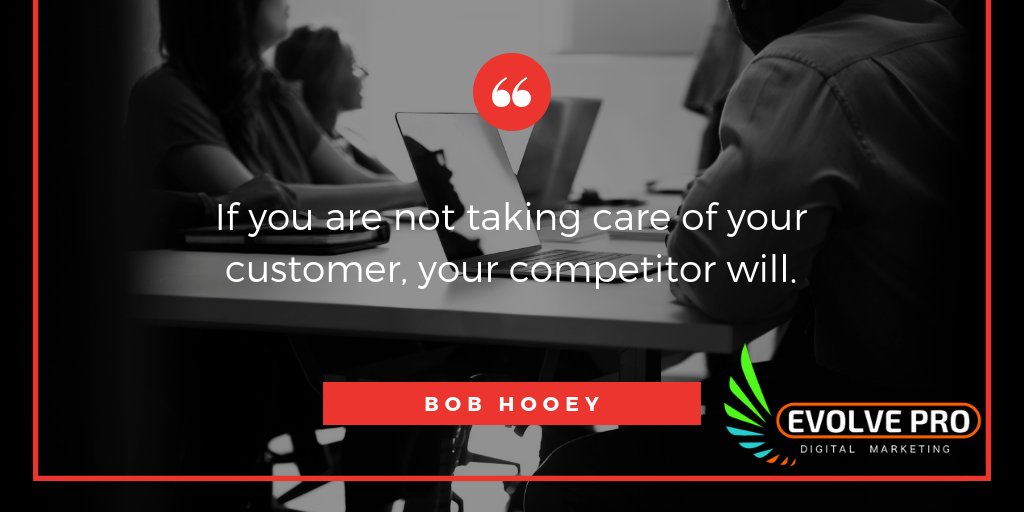 “

If you are not taking care of your customer, your competitor will.

BOB HOOEY

EVOLVE PRO
DIGITAL MARKETING